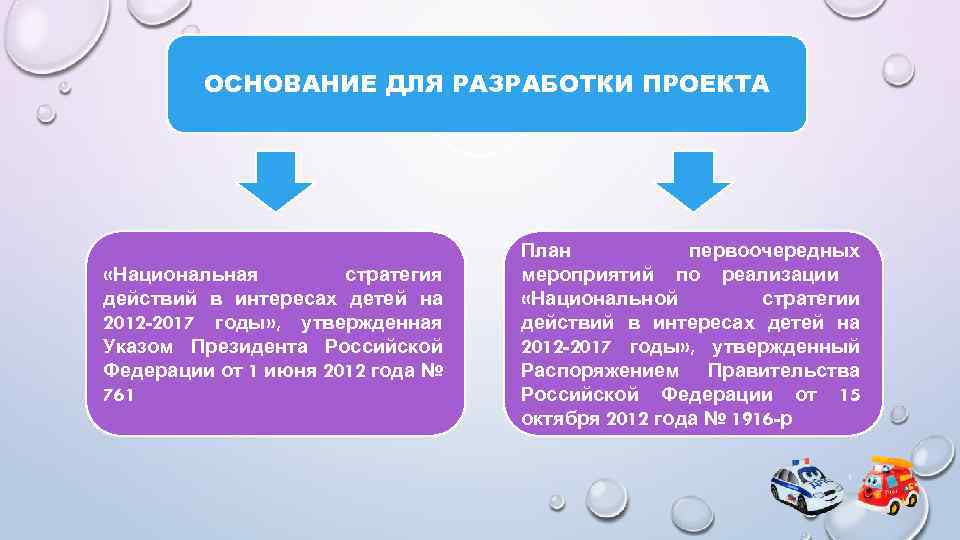 ОСНОВАНИЕ ДЛЯ РАЗРАБОТКИ ПРОЕКТА

«Национальная стратегия действий в интересах детей на 2012-2017 годы», утвержденная Указом Президента Российской Федерации от 1 июня 2012 года № 761

План первоочередных мероприятий по реализации «Национальной стратегии действий в интересах детей на 2012-2017 годы», утвержденный Распоряжением Правительства Российской Федерации от 15 октября 2012 года № 1916-р